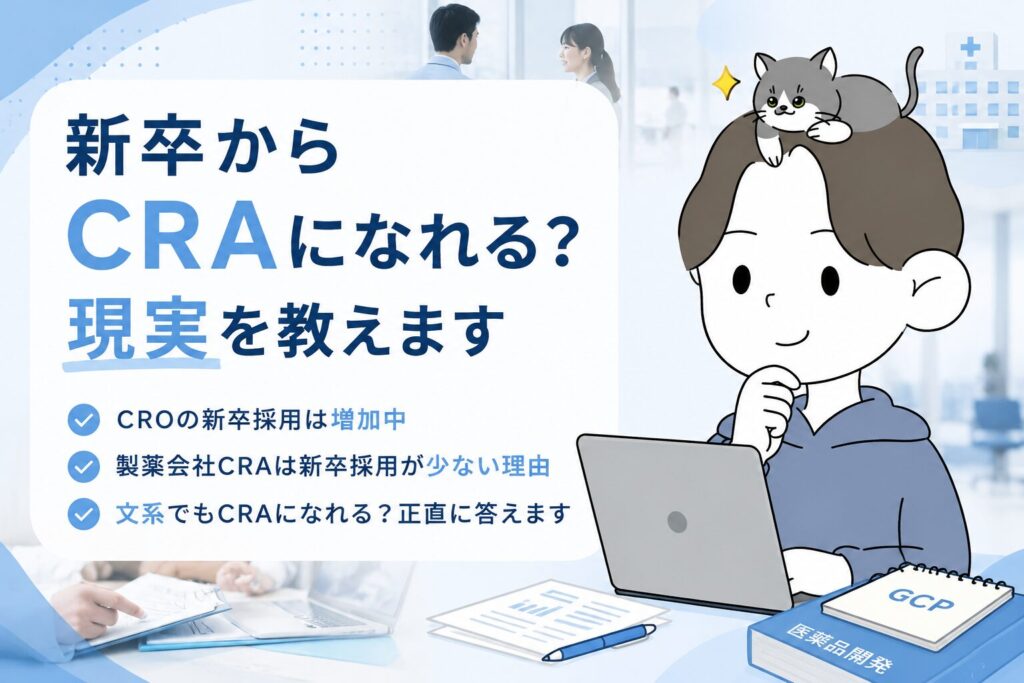 新卒から
CRAになれる?
現実を教えます

CROの新卒採用は増加中
製薬会社CRAは新卒採用が少ない理由
文系でもCRAになれる?正直に答えます

GCP
医薬品開発